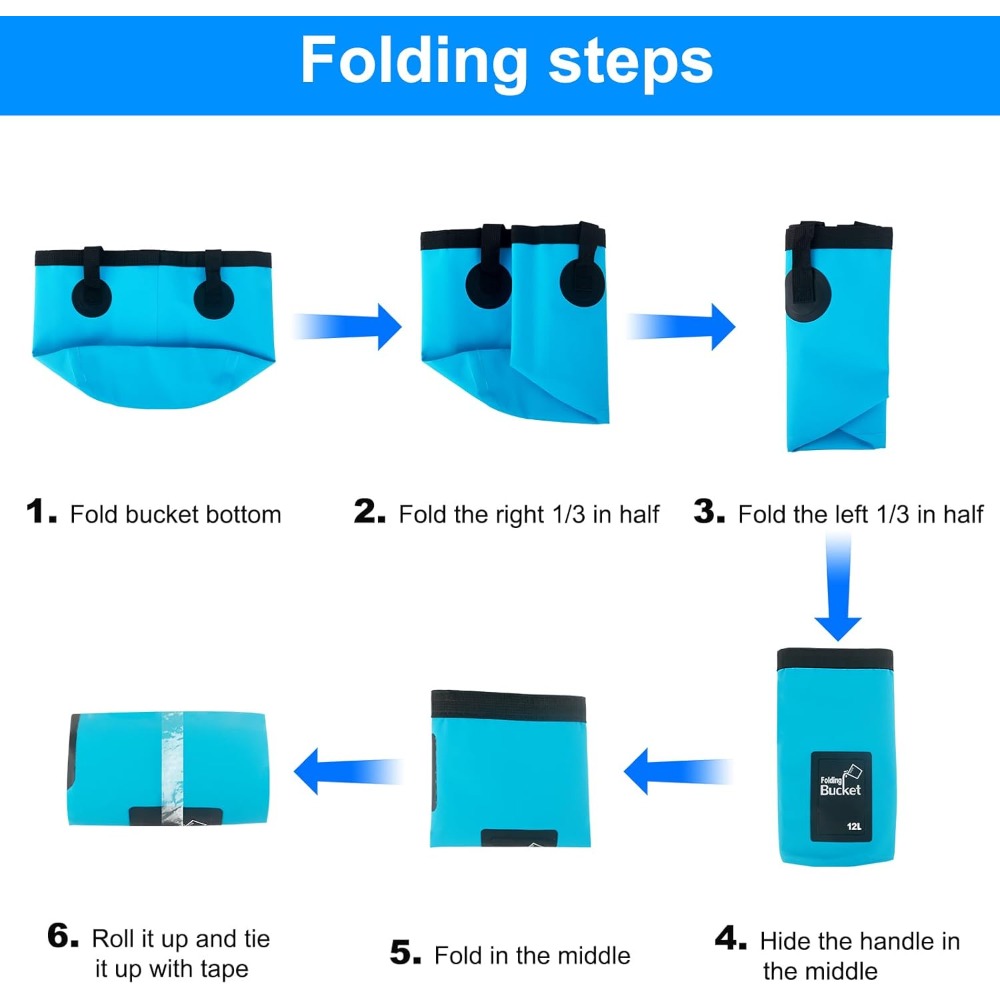 Folding steps

1. Fold bucket bottom

2. Fold the right 1/3 in half

3. Fold the left 1/3 in half

Folding Bucket

12L

4. Hide the handle in the middle

5. Fold in the middle

6. Roll it up and tie it up with tape